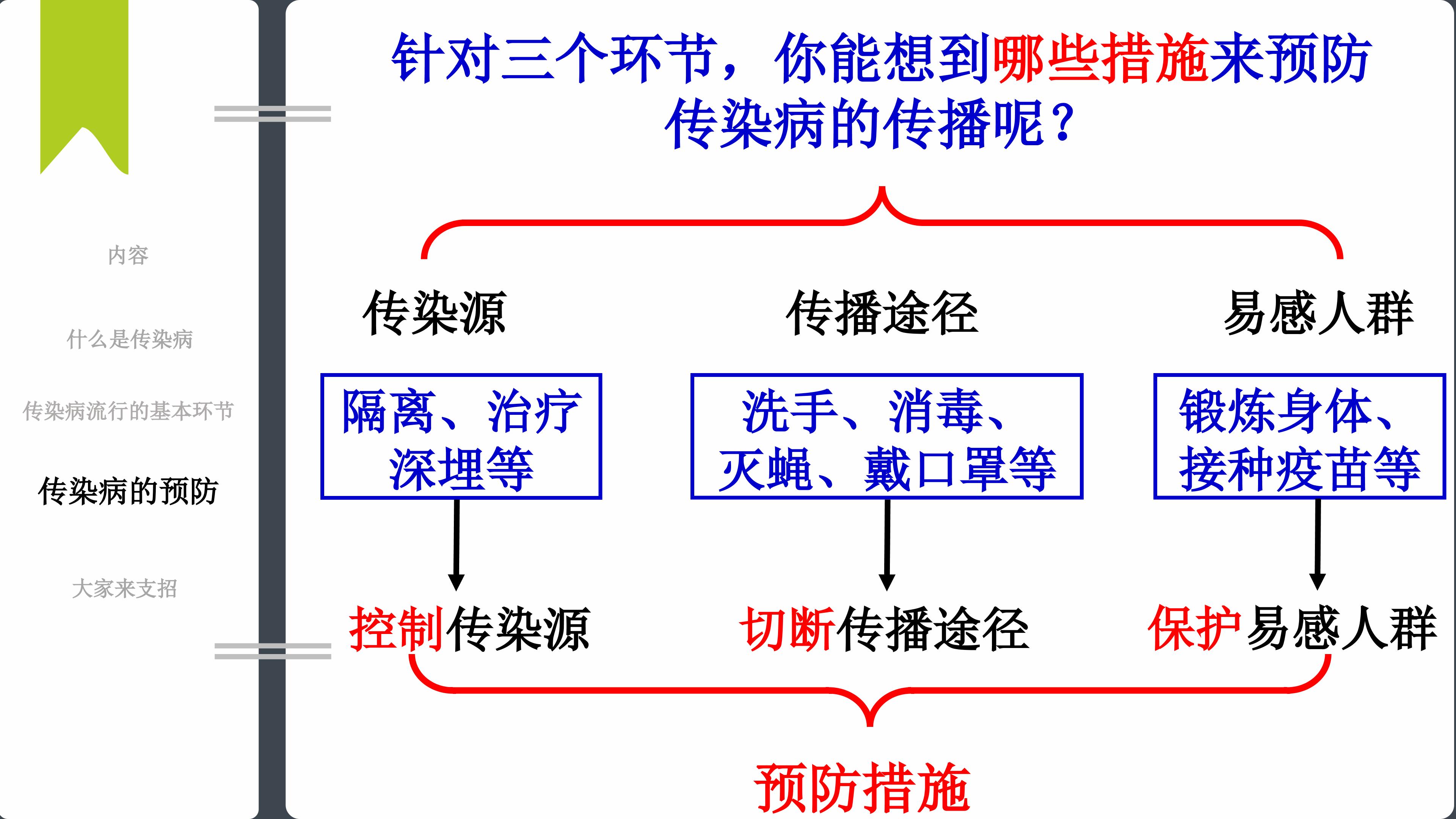 内容

什么是传染病

传染病流行的基本环节

传染病的预防

大家来支招

针对三个环节，你能想到哪些措施来预防传染病的传播呢？

传染源

传播途径

易感人群

隔离、治疗深埋等

洗手、消毒、灭蝇、戴口罩等

锻炼身体、接种疫苗等

控制传染源

切断传播途径

保护易感人群

预防措施